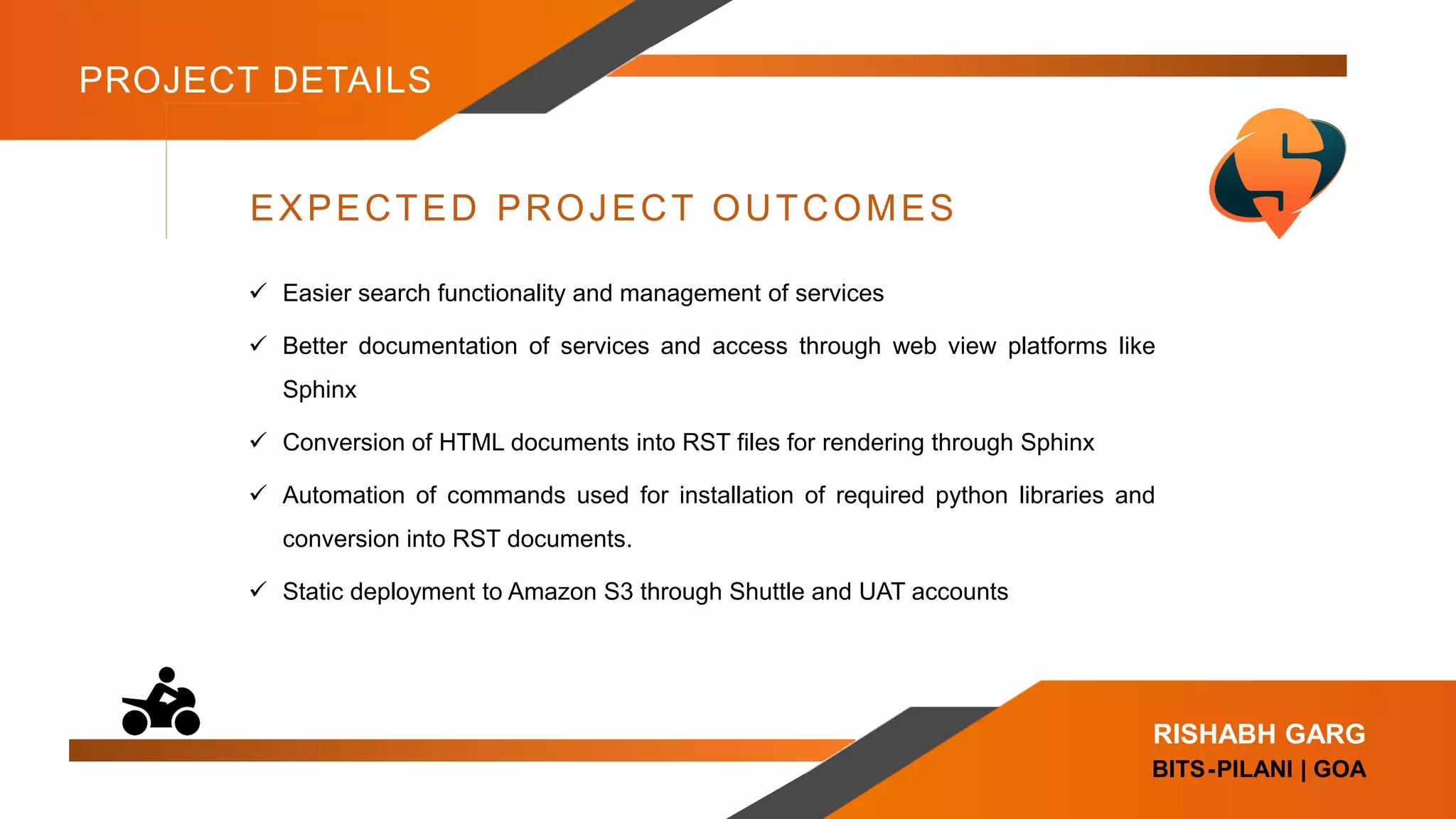 PROJECT DETAILS

EXPECTED PROJECT OUTCOMES

✓ Easier search functionality and management of services

✓ Better documentation of services and access through web view platforms like Sphinx

✓ Conversion of HTML documents into RST files for rendering through Sphinx

✓ Automation of commands used for installation of required python libraries and conversion into RST documents.

✓ Static deployment to Amazon S3 through Shuttle and UAT accounts

RISHABH GARG
BITS-PILANI | GOA